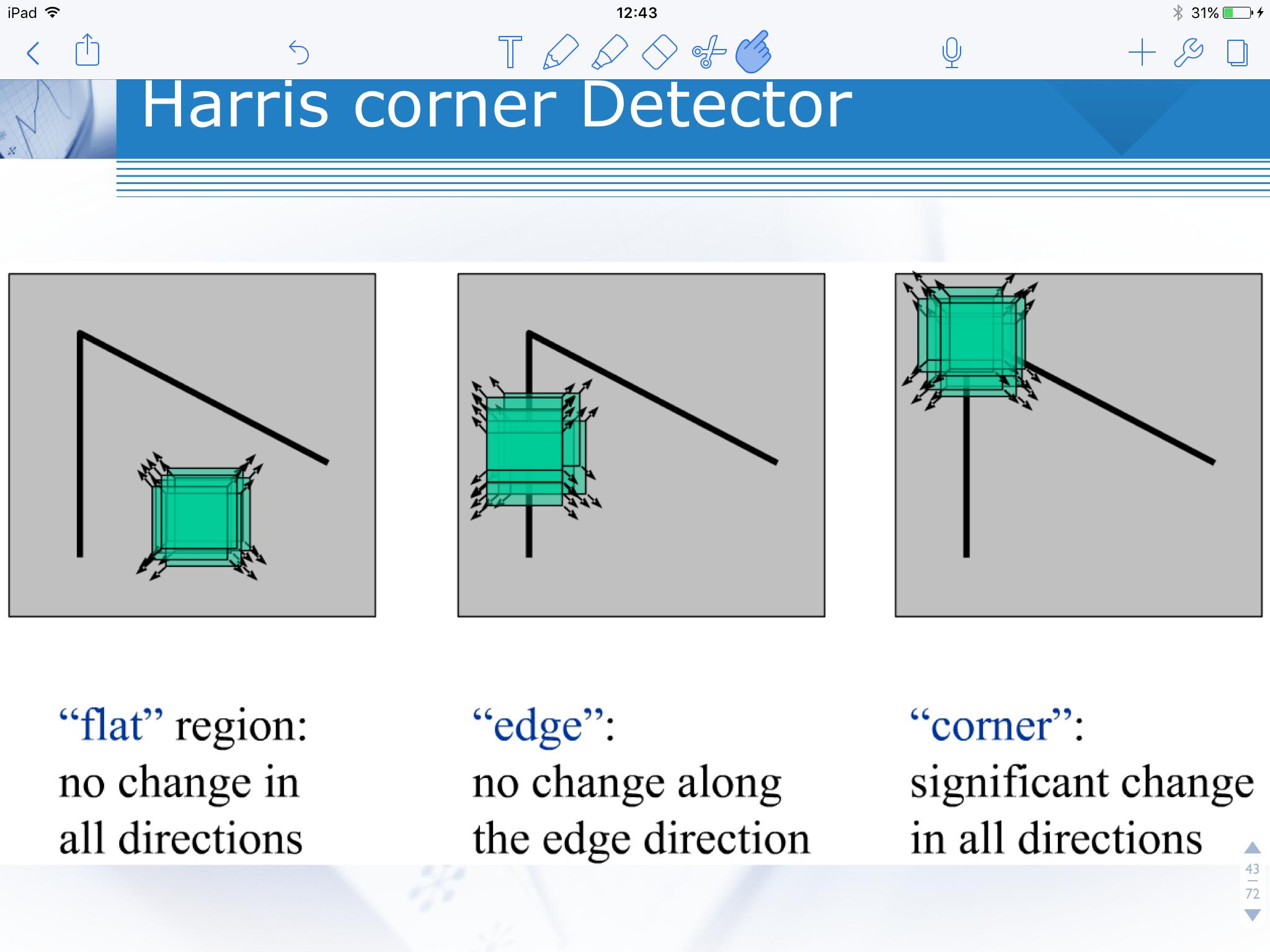 iPad 12:43 31%

Harris corner Detector

“flat” region:
no change in
all directions

“edge”:
no change along
the edge direction

“corner”:
significant change
in all directions

43
72